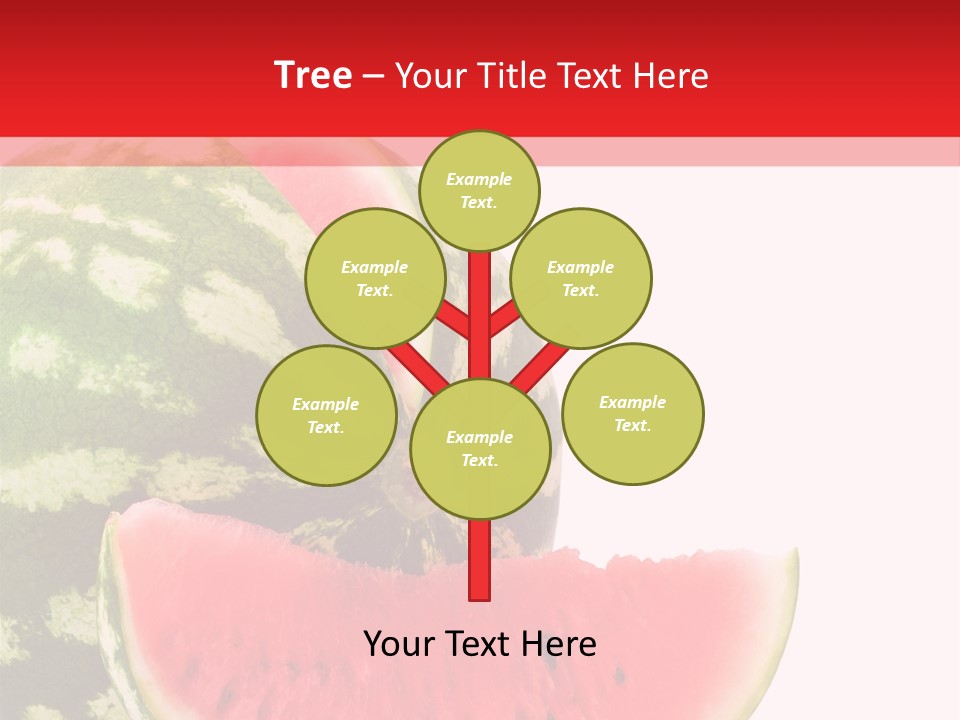 Tree – Your Title Text Here

Example Text.

Example Text.

Example Text.

Example Text.

Example Text.

Example Text.

Your Text Here